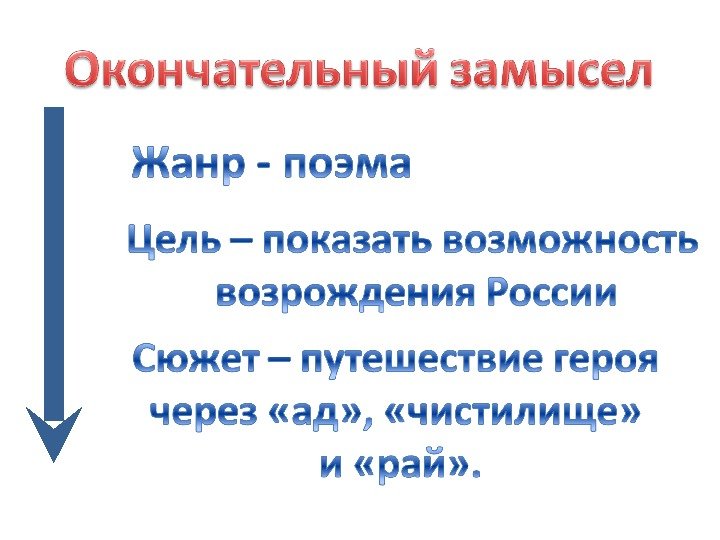 Окончательный замысел

Жанр - поэма

Цель – показать возможность возрождения России

Сюжет – путешествие героя через «ад», «чистилище» и «рай».